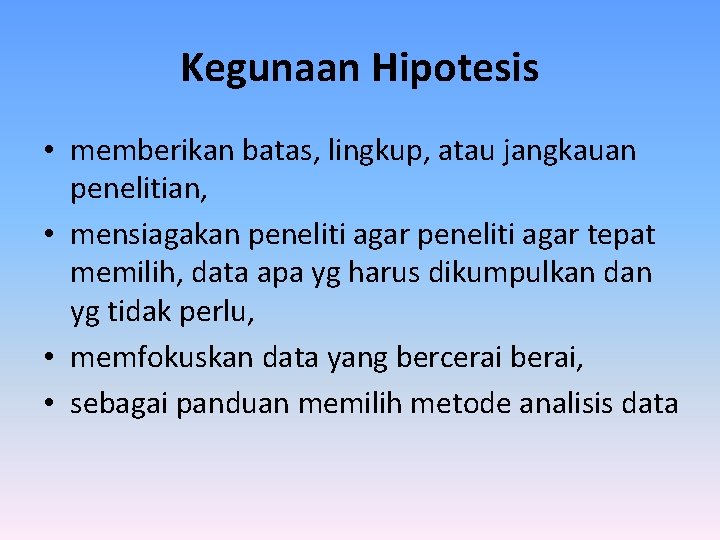 Kegunaan Hipotesis

• memberikan batas, lingkup, atau jangkauan penelitian,
• mensiagakan peneliti agar peneliti agar tepat memilih, data apa yg harus dikumpulkan dan yg tidak perlu,
• memfokuskan data yang bercerai berai,
• sebagai panduan memilih metode analisis data